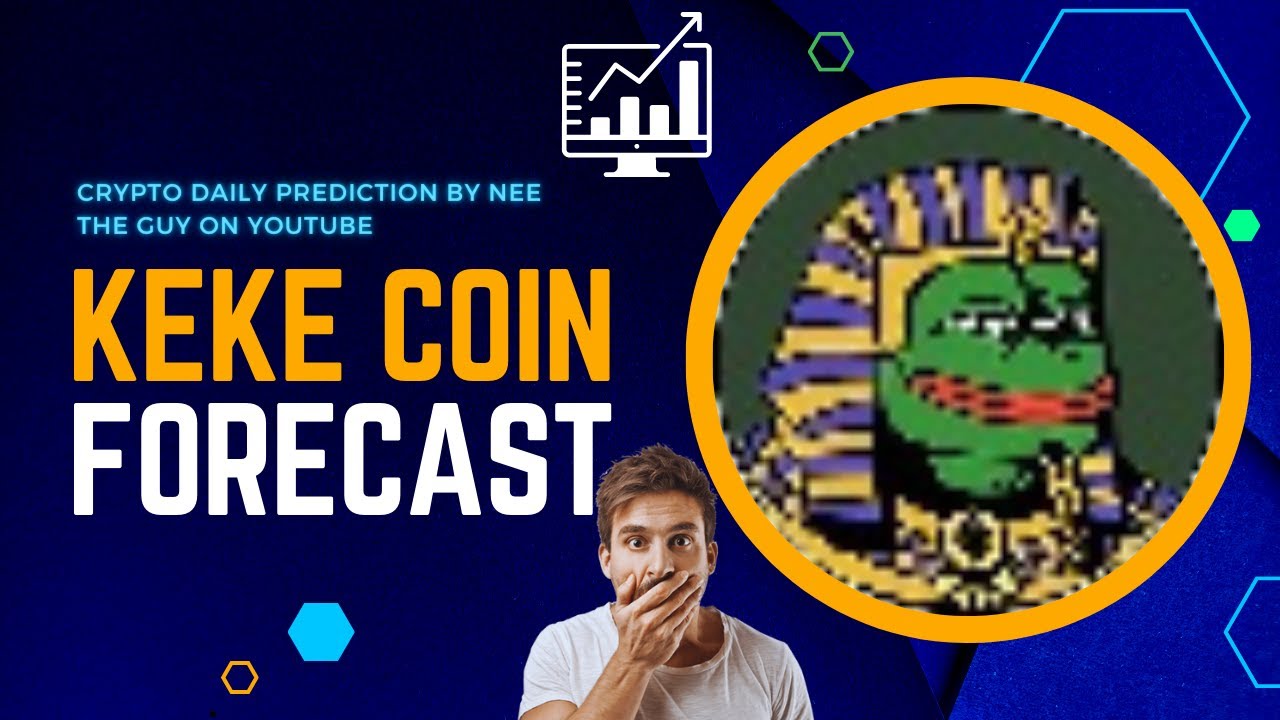 CRYPTO DAILY PREDICTION BY NEE THE GUY ON YOUTUBE

KEKE COIN
FORECAST